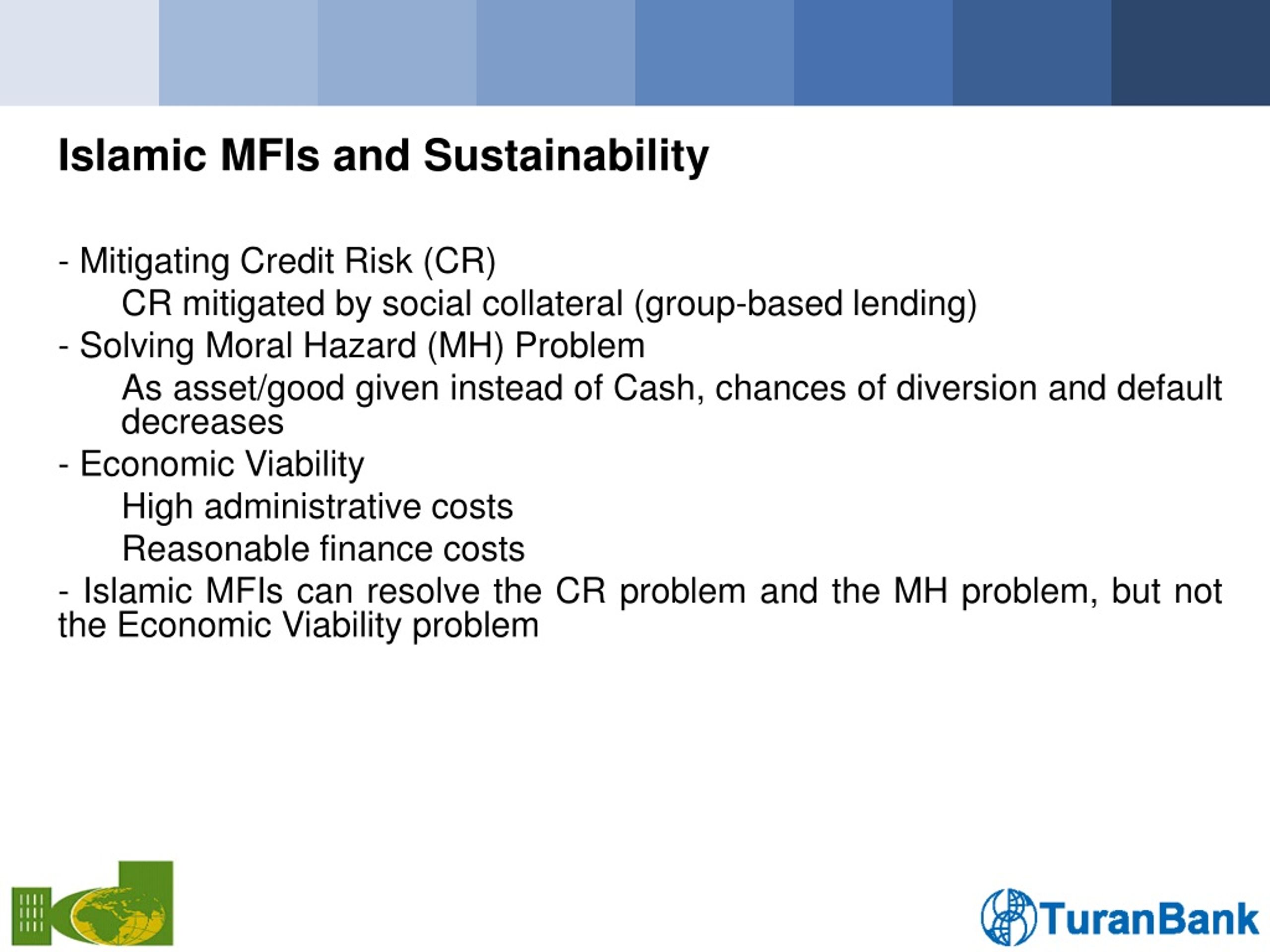 Islamic MFIs and Sustainability

- Mitigating Credit Risk (CR)

CR mitigated by social collateral (group-based lending)

- Solving Moral Hazard (MH) Problem

As asset/good given instead of Cash, chances of diversion and default decreases

- Economic Viability

High administrative costs

Reasonable finance costs

- Islamic MFIs can resolve the CR problem and the MH problem, but not the Economic Viability problem

TuranBank